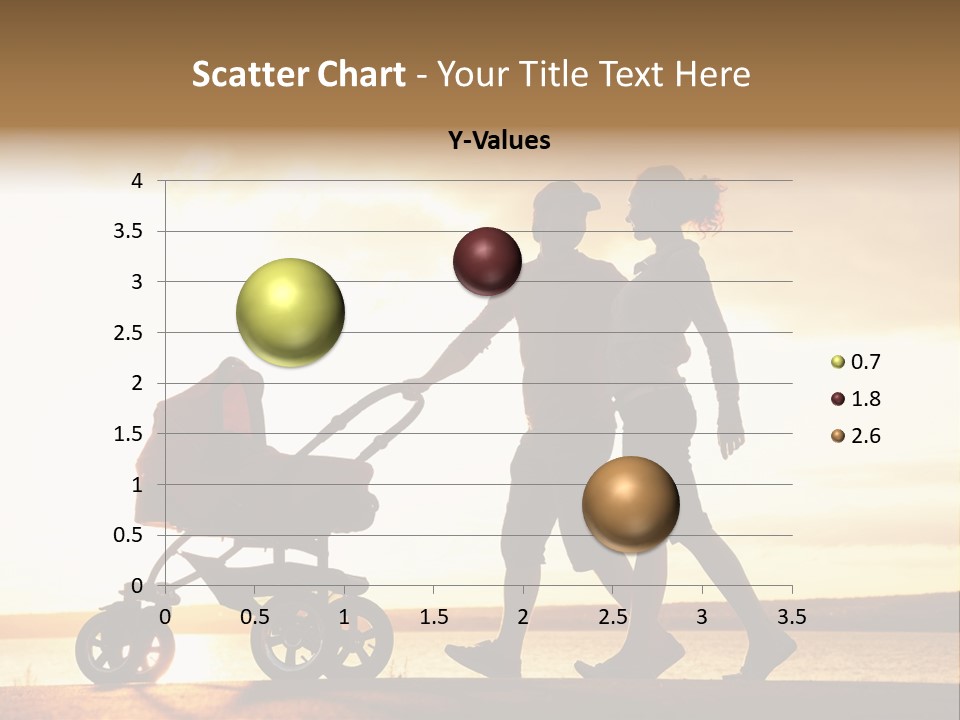 Scatter Chart - Your Title Text Here

Y-Values

4
3.5
3
2.5
2
1.5
1
0.5
0

0 0.5 1 1.5 2 2.5 3 3.5

0.7
1.8
2.6